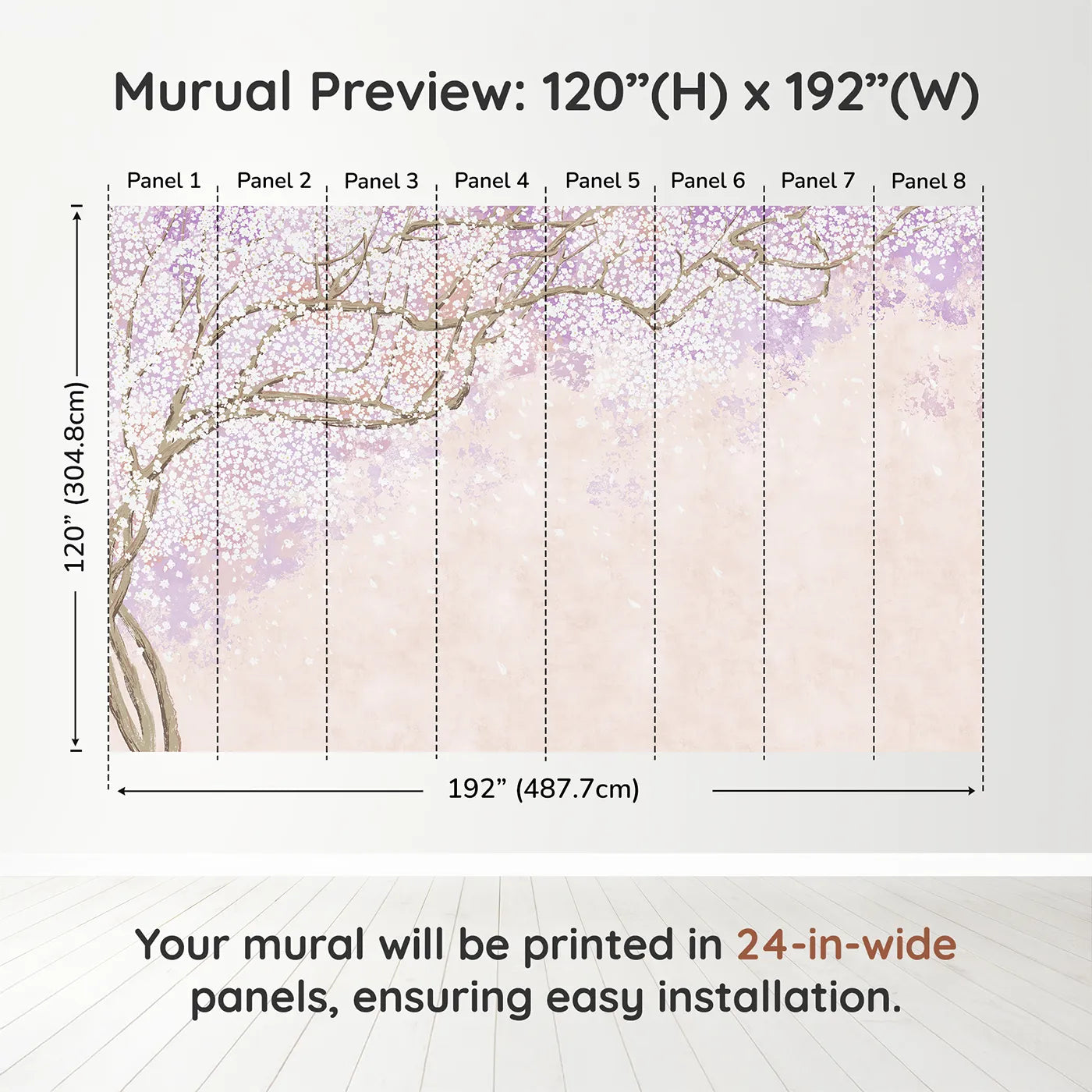 Murual Preview: 120”(H) x 192”(W)

Panel 1 Panel 2 Panel 3 Panel 4 Panel 5 Panel 6 Panel 7 Panel 8

120” (304.8cm)

192” (487.7cm)

Your mural will be printed in 24-in-wide panels, ensuring easy installation.